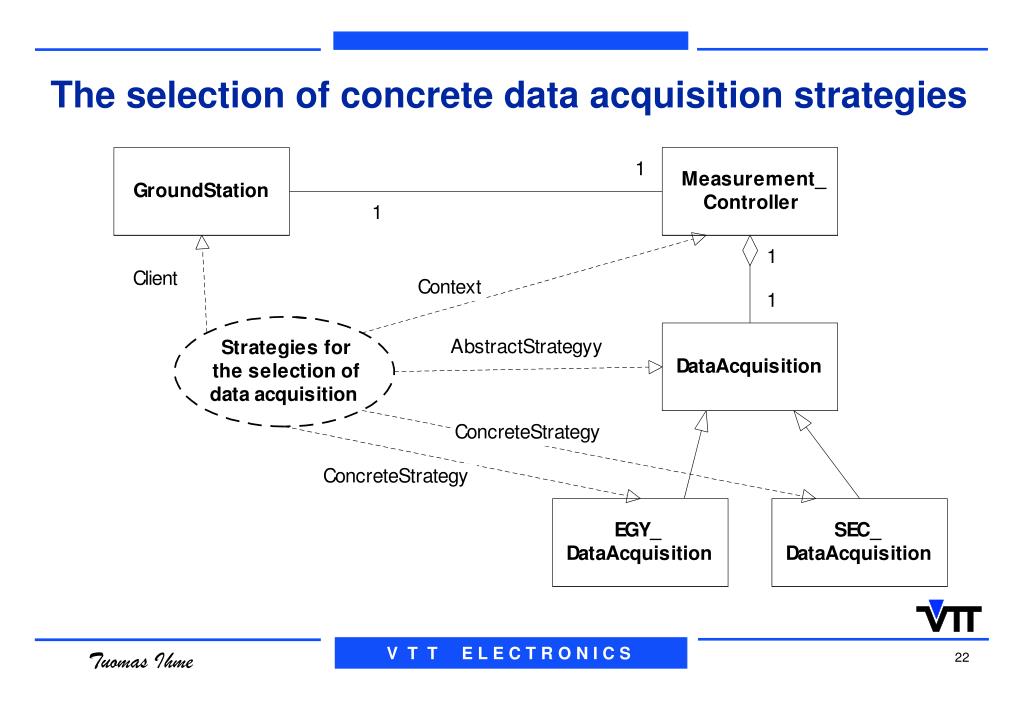 The selection of concrete data acquisition strategies

GroundStation

1

1

Measurement_ Controller

1

1

Client

Context

Strategies for the selection of data acquisition

AbstractStrategyy

DataAcquisition

ConcreteStrategy

ConcreteStrategy

EGY_ DataAcquisition

SEC_ DataAcquisition

VTT

Tuomas Ihme

V T T E L E C T R O N I C S

22